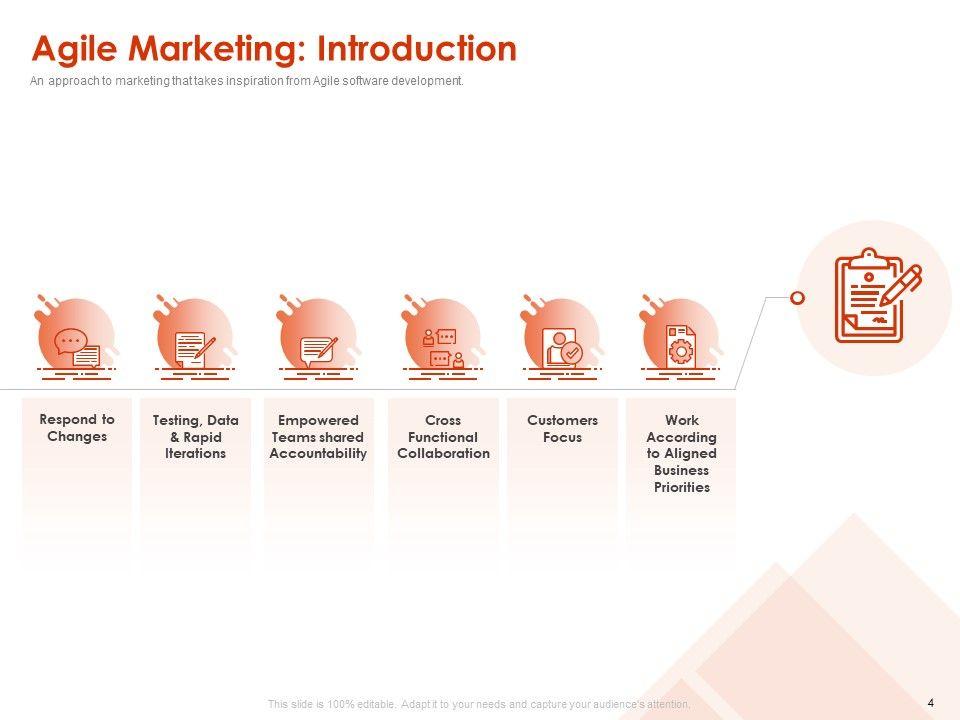 Agile Marketing: Introduction

An approach to marketing that takes inspiration from Agile software development.

Respond to Changes

Testing, Data & Rapid Iterations

Empowered Teams shared Accountability

Cross Functional Collaboration

Customers Focus

Work According to Aligned Business Priorities

This slide is 100% editable. Adapt it to your needs and capture your audience's attention.

4